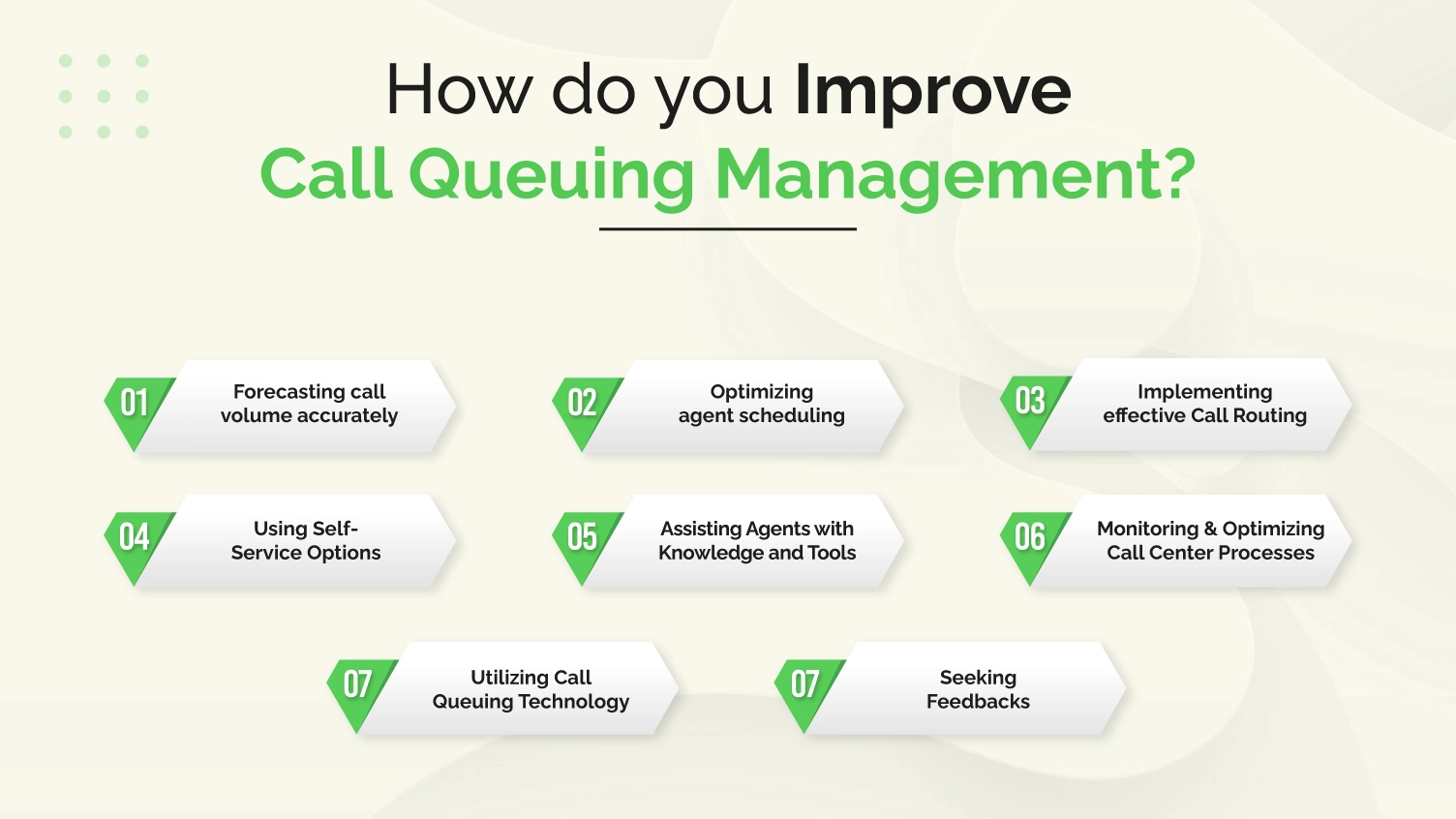 How do you Improve
Call Queuing Management?

01 Forecasting call volume accurately

02 Optimizing agent scheduling

03 Implementing effective Call Routing

04 Using Self-Service Options

05 Assisting Agents with Knowledge and Tools

06 Monitoring & Optimizing Call Center Processes

07 Utilizing Call Queuing Technology

07 Seeking Feedbacks